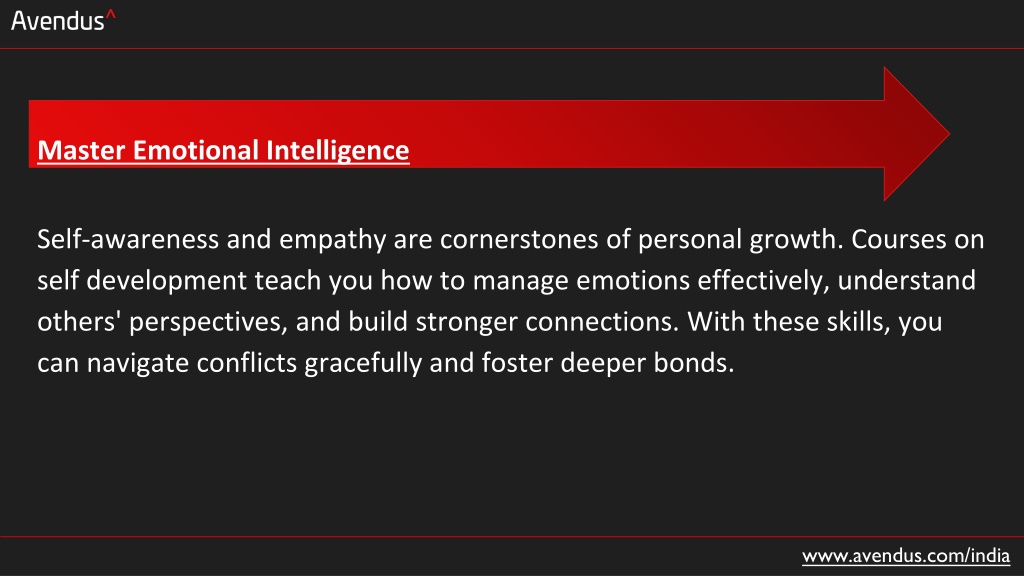 Avendus^

Master Emotional Intelligence

Self-awareness and empathy are cornerstones of personal growth. Courses on self development teach you how to manage emotions effectively, understand others' perspectives, and build stronger connections. With these skills, you can navigate conflicts gracefully and foster deeper bonds.

www.avendus.com/india